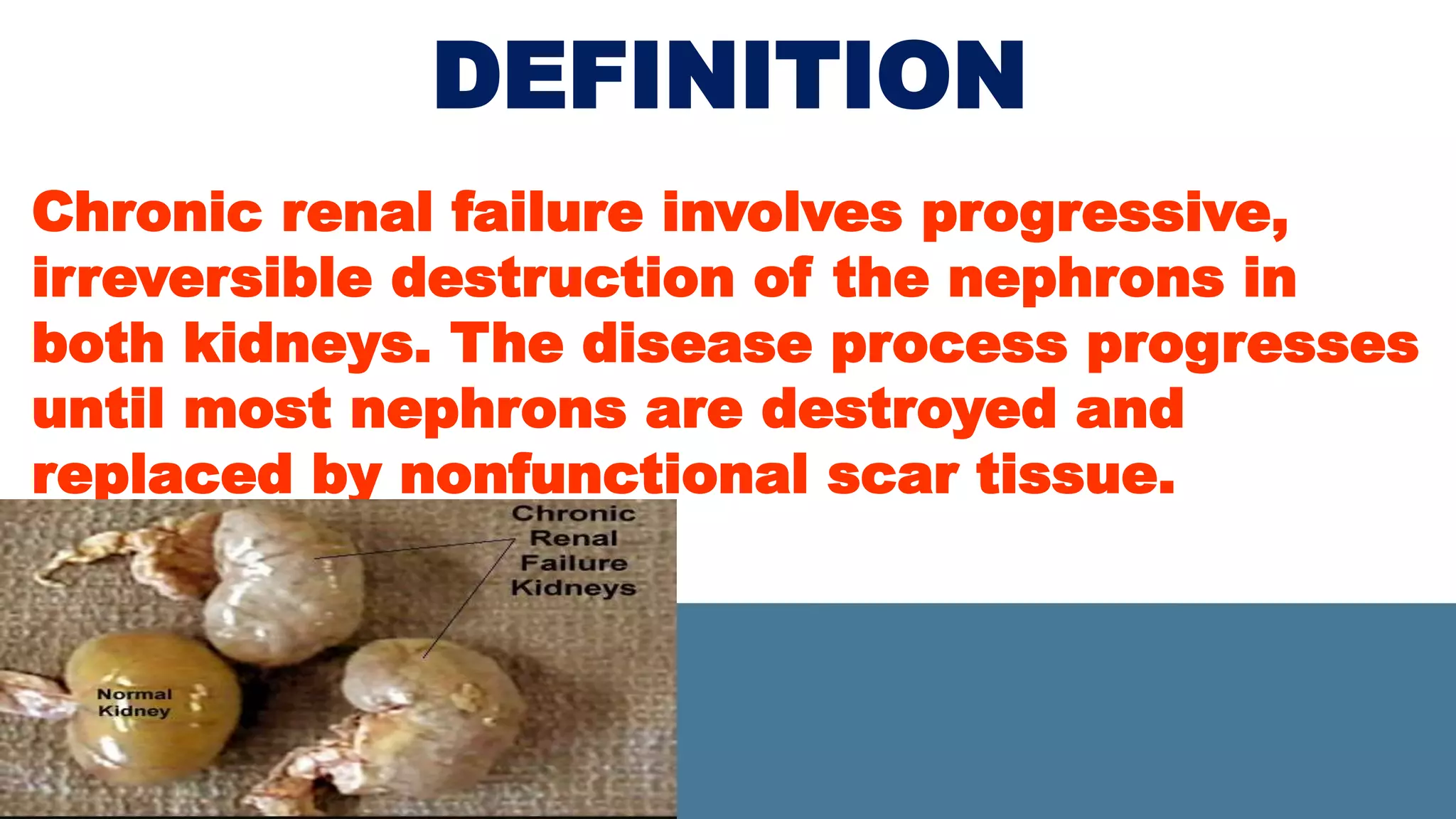 DEFINITION

Chronic renal failure involves progressive, irreversible destruction of the nephrons in both kidneys. The disease process progresses until most nephrons are destroyed and replaced by nonfunctional scar tissue.

Chronic Renal Failure Kidneys

Normal Kidney